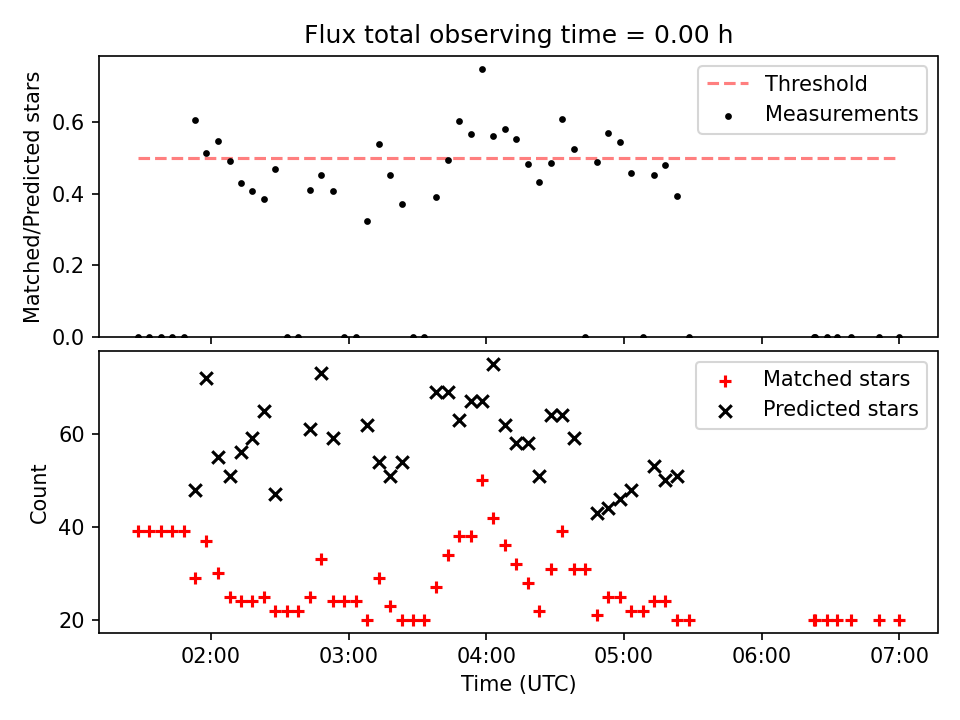 Flux total observing time = 0.00 h

Matched/Predicted stars

0.6
0.4
0.2
0.0

Threshold
Measurements

Count

60
40
20

Matched stars
Predicted stars

02:00
03:00
04:00
05:00
06:00
07:00

Time (UTC)